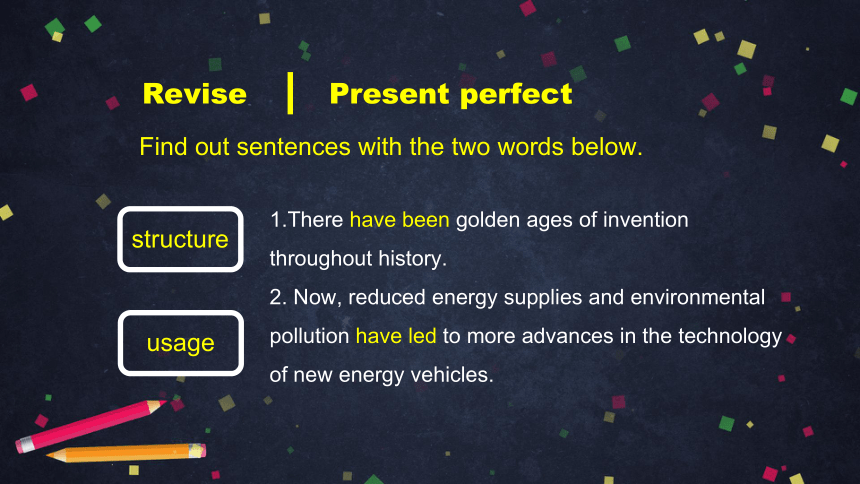 Revise | Present perfect

Find out sentences with the two words below.

structure

usage

1.There have been golden ages of invention throughout history.

2. Now, reduced energy supplies and environmental pollution have led to more advances in the technology of new energy vehicles.